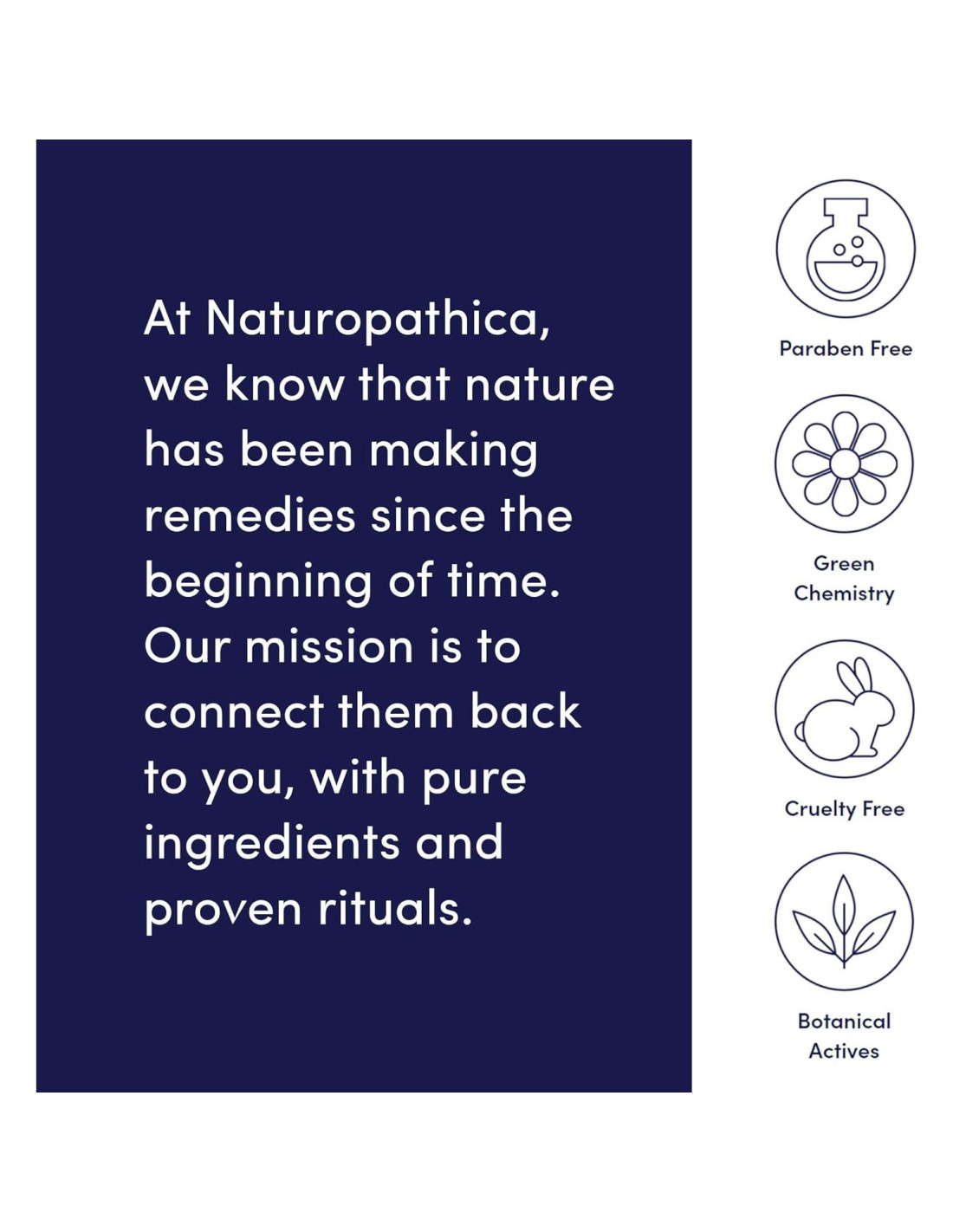 At Naturopathica, we know that nature has been making remedies since the beginning of time. Our mission is to connect them back to you, with pure ingredients and proven rituals.

Paraben Free

Green Chemistry

Cruelty Free

Botanical Actives